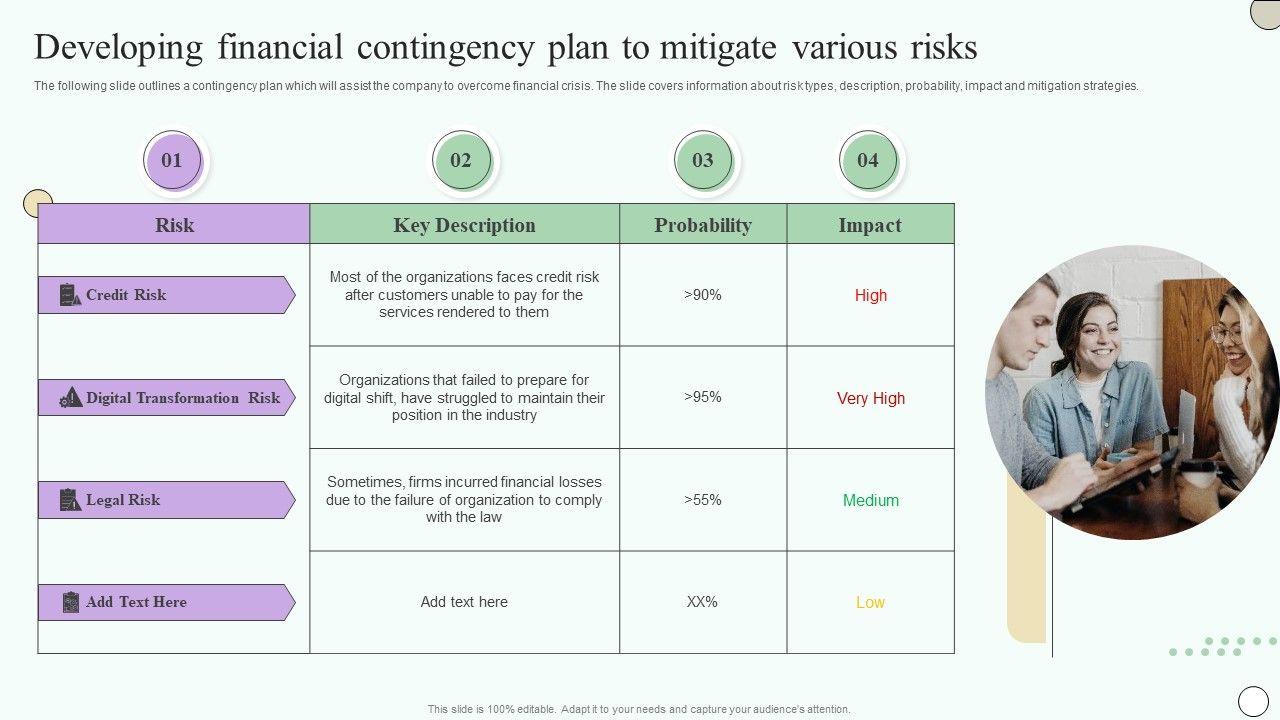 Developing financial contingency plan to mitigate various risks

The following slide outlines a contingency plan which will assist the company to overcome financial crisis. The slide covers information about risk types, description, probability, impact and mitigation strategies.

01

02

03

04

| Risk | Key Description | Probability | Impact |
|---|---|---|---|
| Credit Risk | Most of the organizations faces credit risk after customers unable to pay for the services rendered to them | >90% | High |
| Digital Transformation Risk | Organizations that failed to prepare for digital shift, have struggled to maintain their position in the industry | >95% | Very High |
| Legal Risk | Sometimes, firms incurred financial losses due to the failure of organization to comply with the law | >55% | Medium |
| Add Text Here | Add text here | XX% | Low |

This slide is 100% editable. Adapt it to your needs and capture your audience's attention.